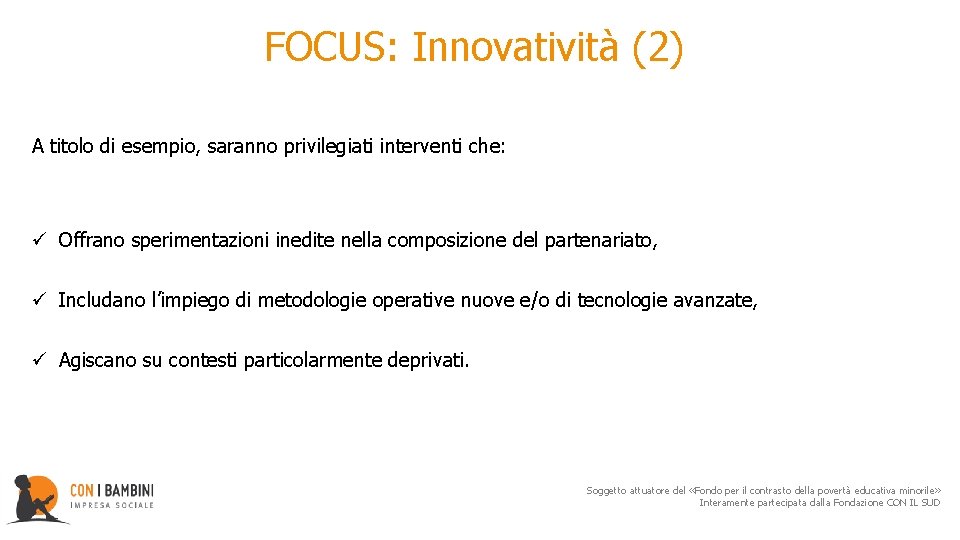 FOCUS: Innovatività (2)

A titolo di esempio, saranno privilegiati interventi che:

✓ Offrano sperimentazioni inedite nella composizione del partenariato,

✓ Includano l'impiego di metodologie operative nuove e/o di tecnologie avanzate,

✓ Agiscano su contesti particolarmente deprivati.

CON I BAMBINI
IMPRESA SOCIALE

Soggetto attuatore del «Fondo per il contrasto della povertà educativa minorile»
Interamente partecipata dalla Fondazione CON IL SUD